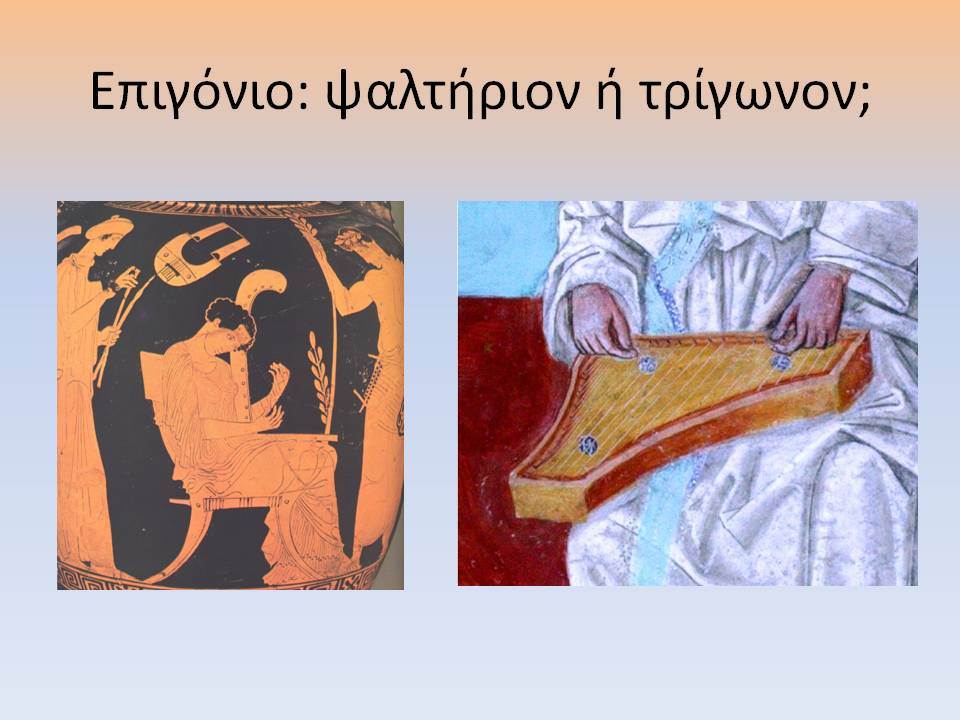 Επιγόνιο: ψαλτήριον ή τρίγωνον;